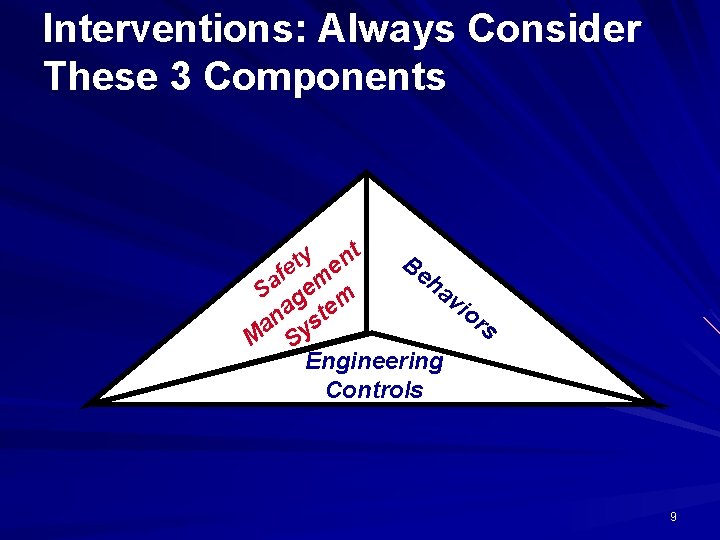 Interventions: Always Consider These 3 Components

Safety Management System

Behaviors

Engineering Controls

9